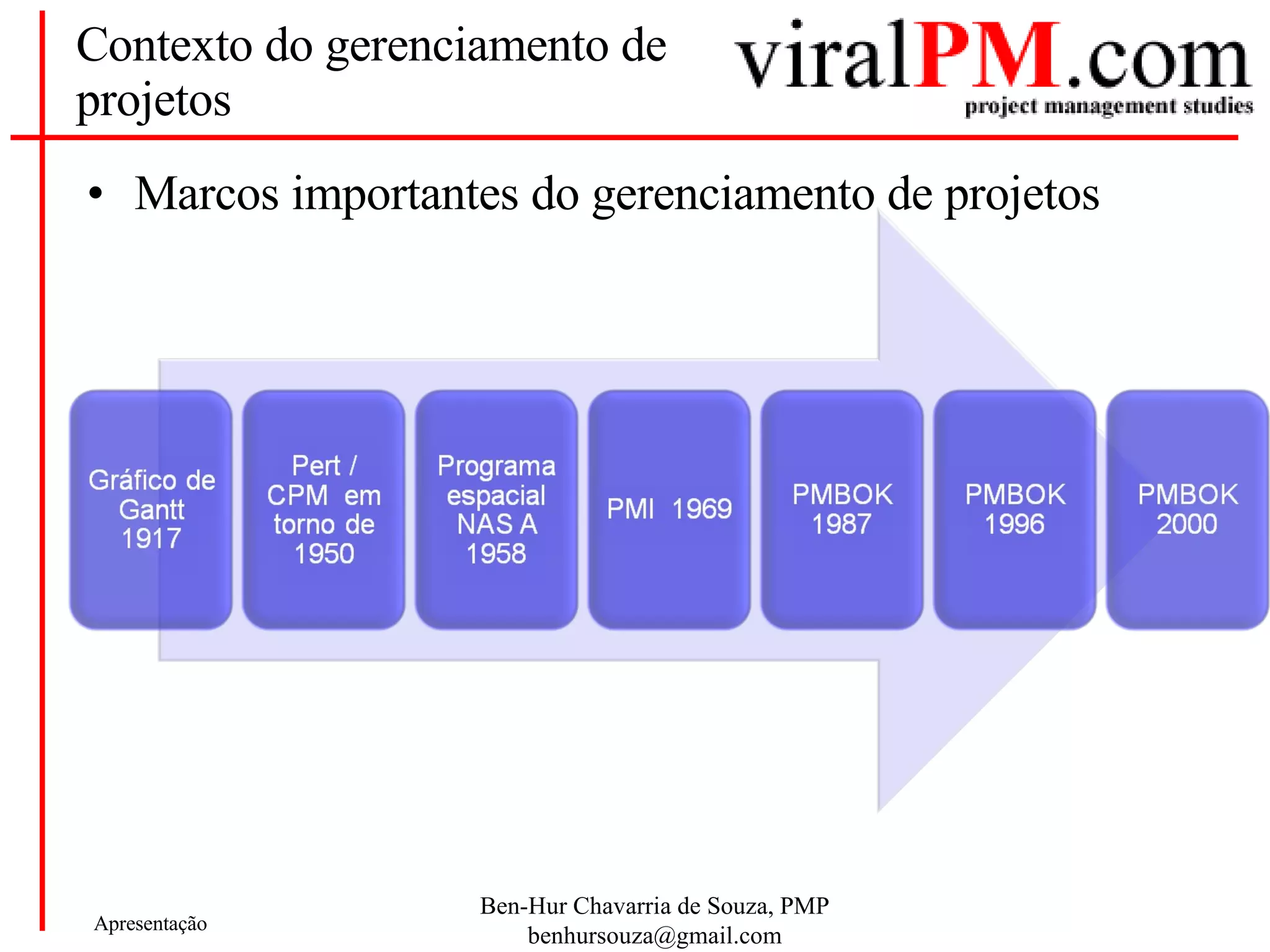 Contexto do gerenciamento de projetos

viralPM.com
project management studies

• Marcos importantes do gerenciamento de projetos

Gráfico de Gantt 1917

Pert / CPM em torno de 1950

Programa espacial NAS A 1958

PMI 1969

PMBOK 1987

PMBOK 1996

PMBOK 2000

Apresentação

Ben-Hur Chavarria de Souza, PMP
benhursouza@gmail.com